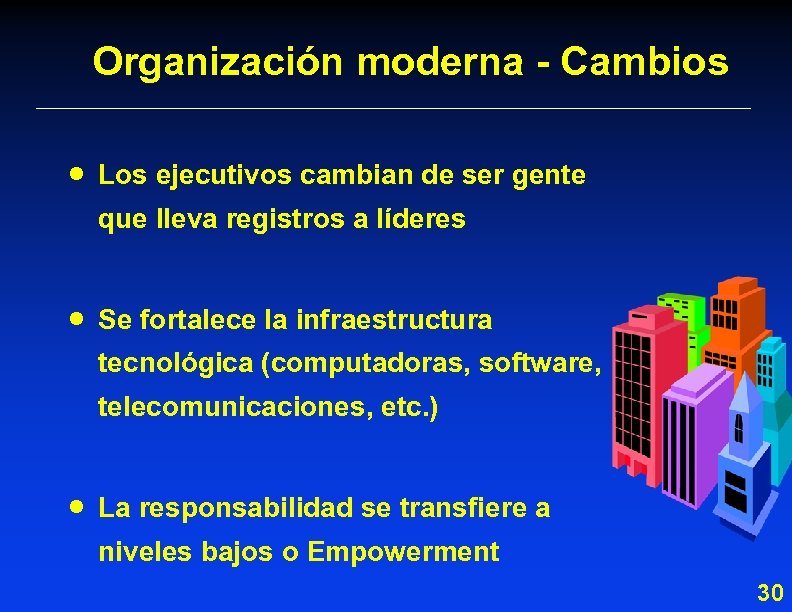 Organización moderna - Cambios

• Los ejecutivos cambian de ser gente que lleva registros a líderes

• Se fortalece la infraestructura tecnológica (computadoras, software, telecomunicaciones, etc.)

• La responsabilidad se transfiere a niveles bajos o Empowerment

30